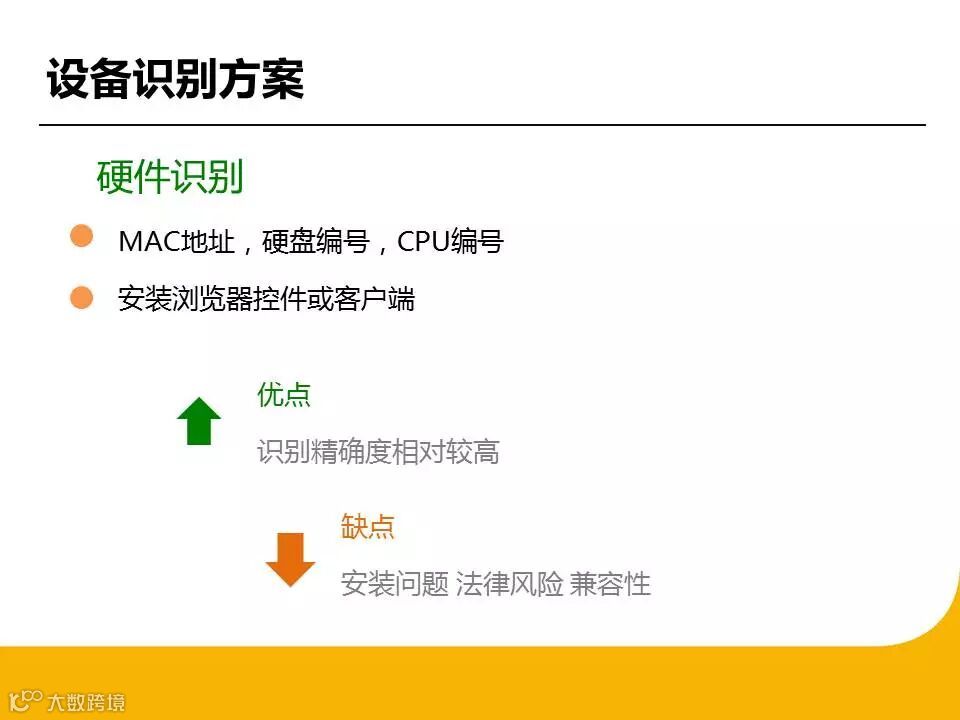 设备识别方案

硬件识别

MAC地址，硬盘编号，CPU编号

安装浏览器控件或客户端

优点

识别精确度相对较高

缺点

安装问题 法律风险 兼容性

大数跨境